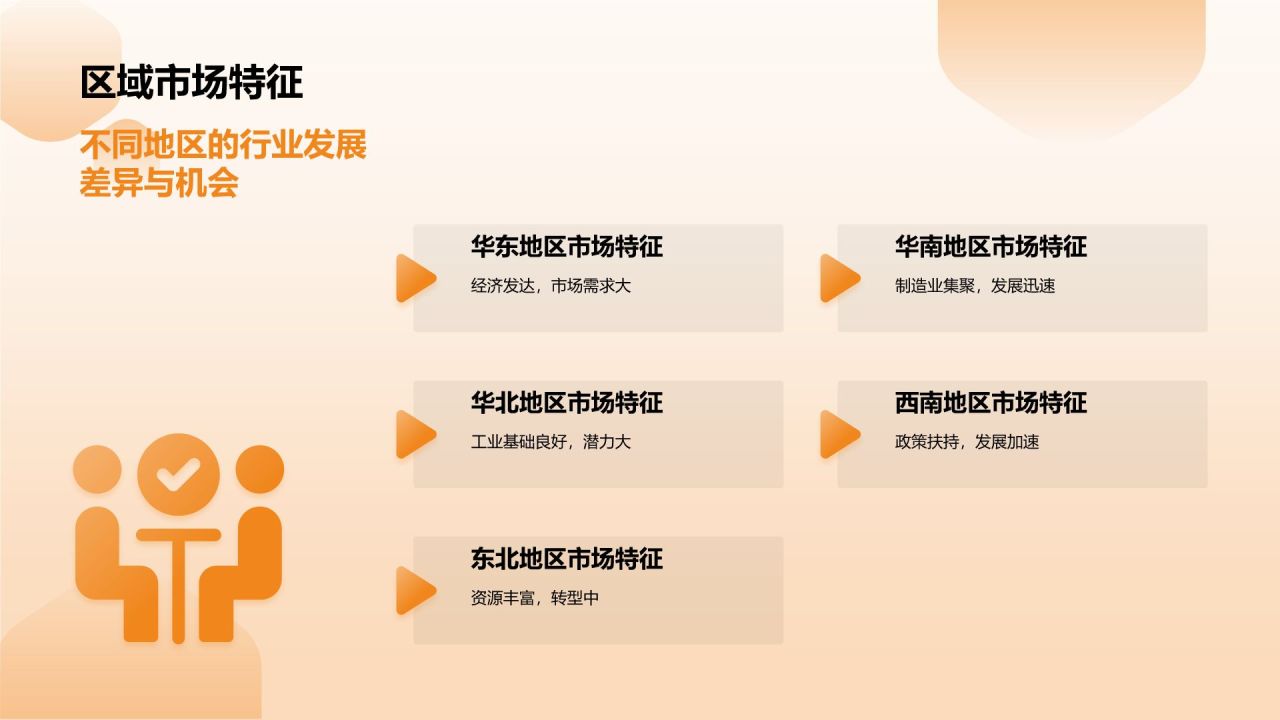 区域市场特征

不同地区的行业发展差异与机会

华东地区市场特征
经济发达，市场需求大

华南地区市场特征
制造业集聚，发展迅速

华北地区市场特征
工业基础良好，潜力大

西南地区市场特征
政策扶持，发展加速

东北地区市场特征
资源丰富，转型中